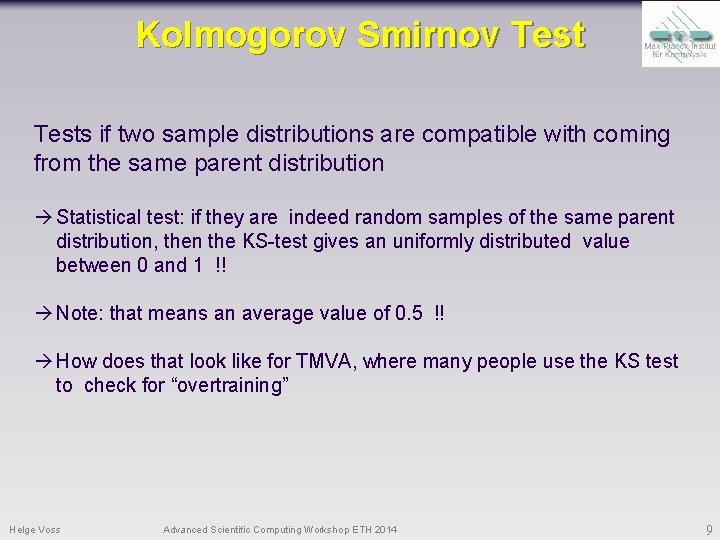 Kolmogorov Smirnov Test

Max-Planck-Institut für Kernphysik

Tests if two sample distributions are compatible with coming from the same parent distribution

→ Statistical test: if they are indeed random samples of the same parent distribution, then the KS-test gives an uniformly distributed value between 0 and 1 !!

→ Note: that means an average value of 0.5 !!

→ How does that look like for TMVA, where many people use the KS test to check for “overtraining”

Helge Voss Advanced Scientific Computing Workshop ETH 2014 9